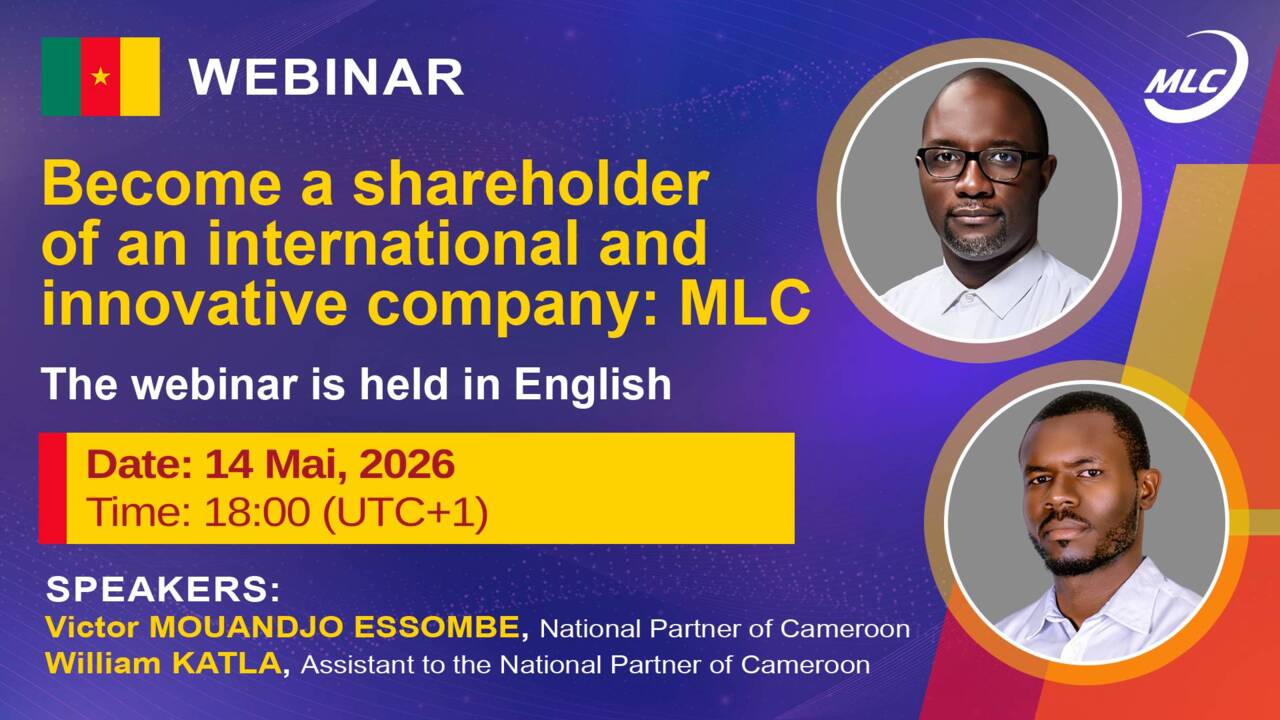 WEBINAR

MLC

Become a shareholder of an international and innovative company: MLC

The webinar is held in English

Date: 14 Mai, 2026
Time: 18:00 (UTC+1)

SPEAKERS:
Victor MOUANDJO ESSOMBE, National Partner of Cameroon
William KATLA, Assistant to the National Partner of Cameroon